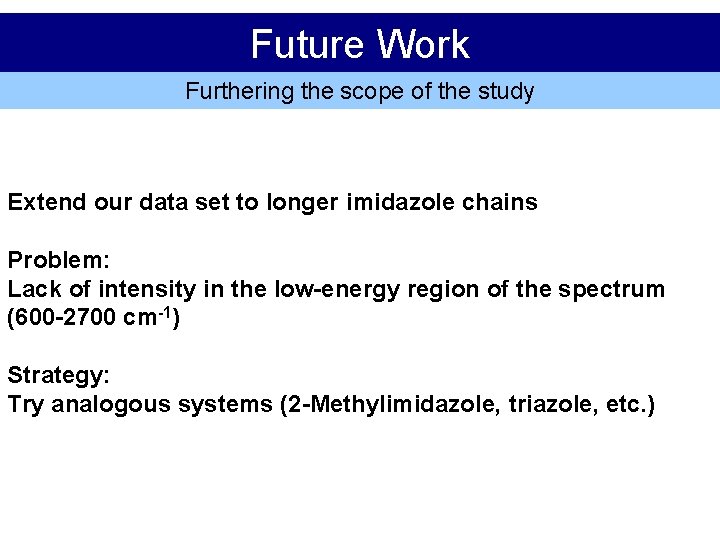 Future Work

Furthering the scope of the study

Extend our data set to longer imidazole chains

Problem:
Lack of intensity in the low-energy region of the spectrum (600-2700 $cm^{-1}$)

Strategy:
Try analogous systems (2-Methylimidazole, triazole, etc.)